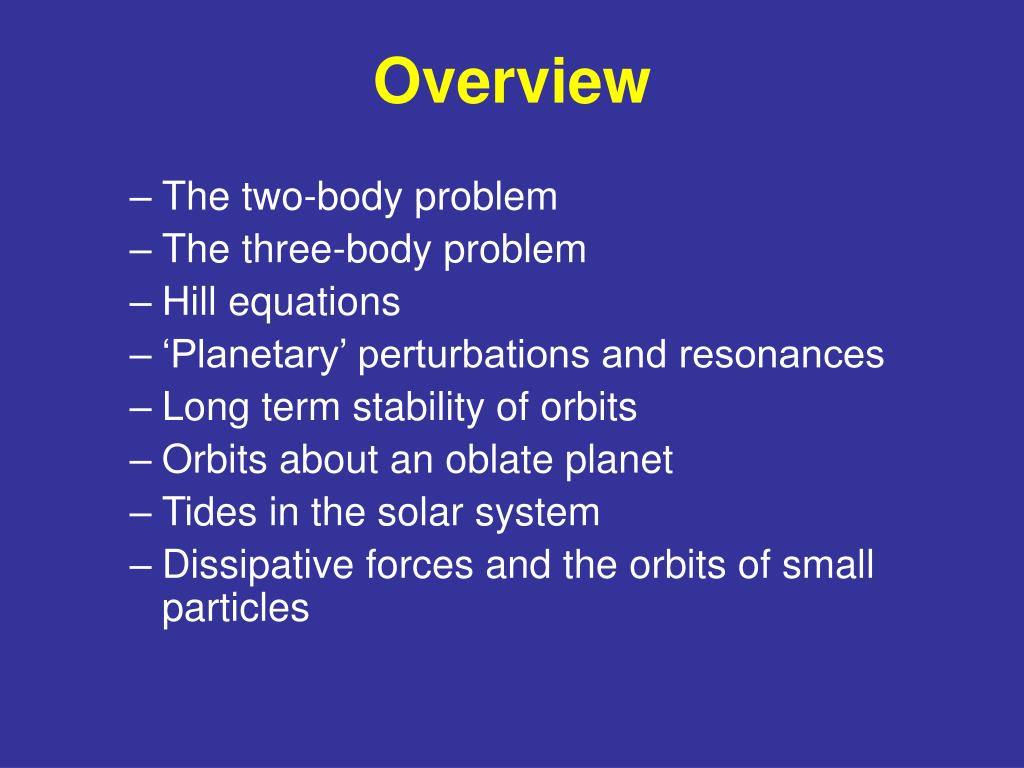 Overview

– The two-body problem
– The three-body problem
– Hill equations
– ‘Planetary’ perturbations and resonances
– Long term stability of orbits
– Orbits about an oblate planet
– Tides in the solar system
– Dissipative forces and the orbits of small particles